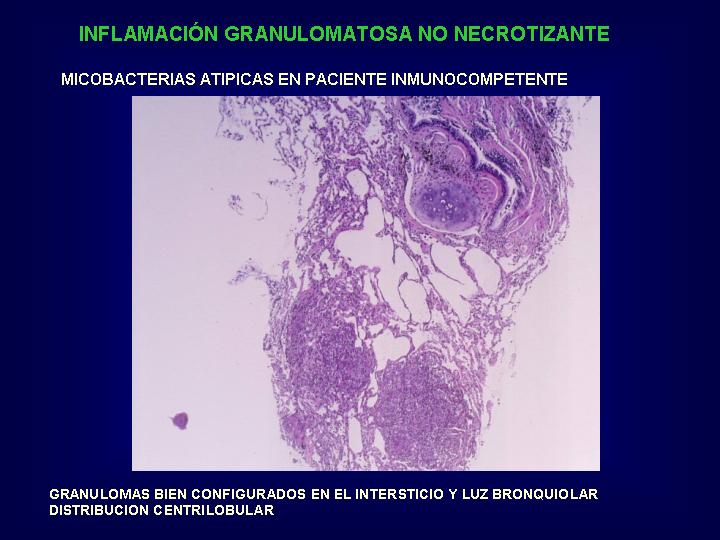 INFLAMACIÓN GRANULOMATOSA NO NECROTIZANTE

MICOBACTERIAS ATIPICAS EN PACIENTE INMUNOCOMPETENTE

GRANULOMAS BIEN CONFIGURADOS EN EL INTERSTICIO Y LUZ BRONQUIOLAR
DISTRIBUCION CENTRILOBULAR